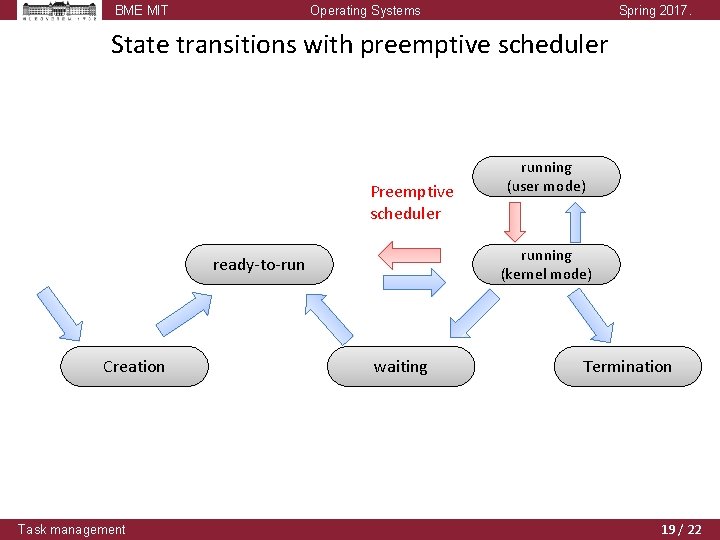 BME MIT Operating Systems Spring 2017.

State transitions with preemptive scheduler

running
(user mode)

Preemptive
scheduler

ready-to-run

running
(kernel mode)

Creation

waiting

Termination

Task management 19 / 22